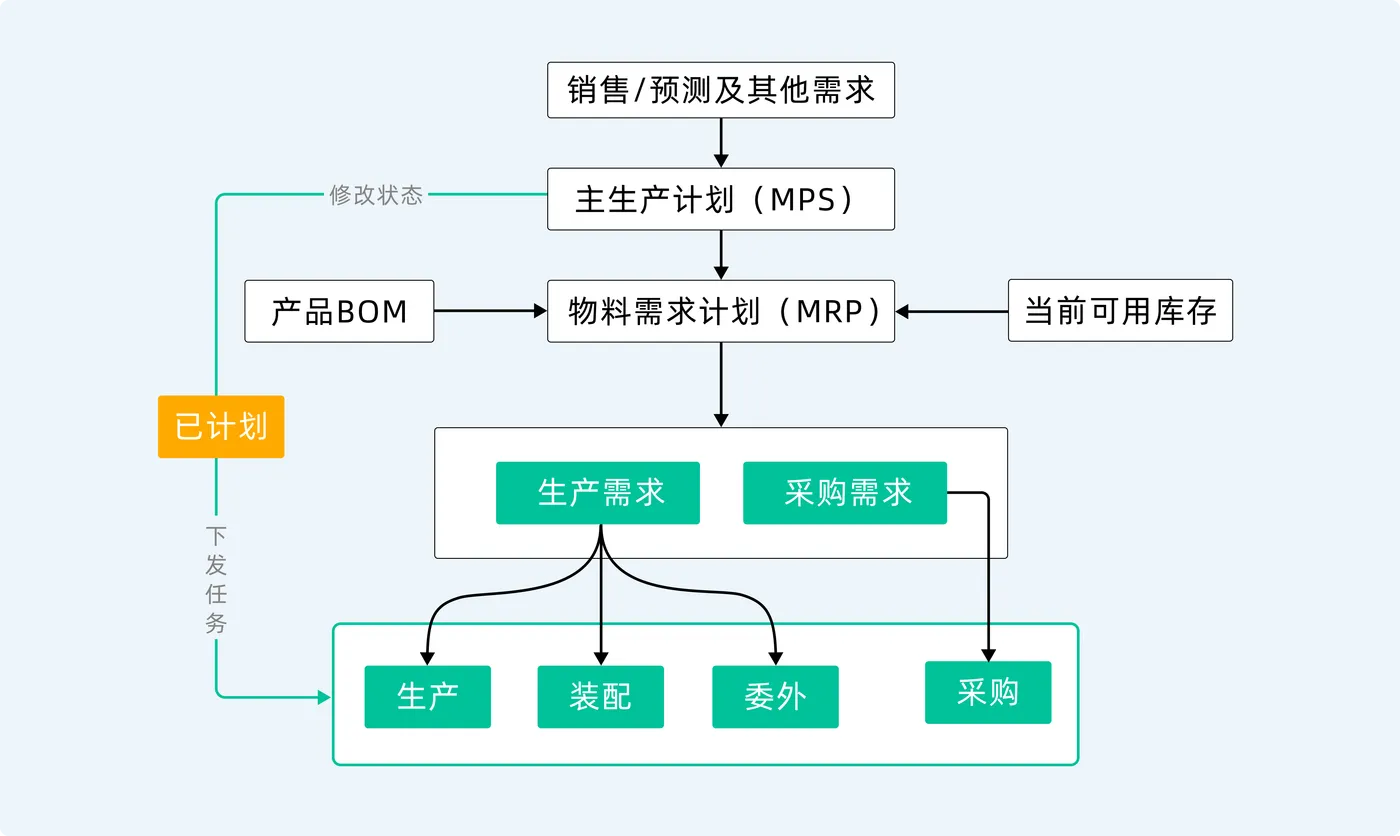 销售/预测及其他需求

修改状态

主生产计划（MPS）

产品BOM

物料需求计划（MRP）

当前可用库存

已计划

生产需求

采购需求

下发任务

生产

装配

委外

采购